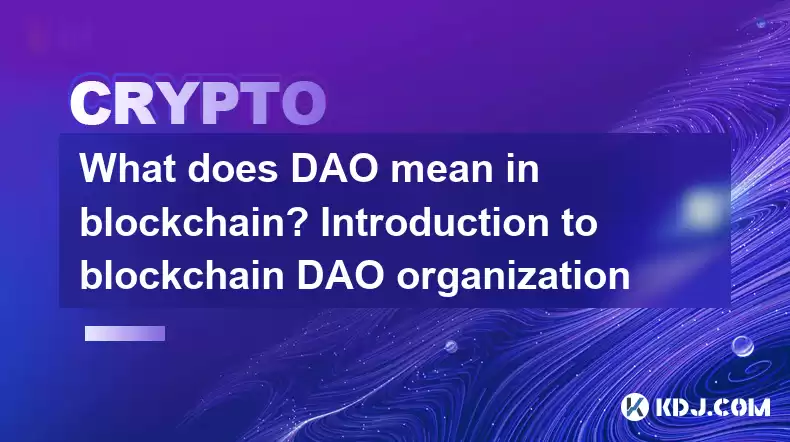 CRYPTO

What does DAO mean in blockchain? Introduction to blockchain DAO organization

KDJ.COM